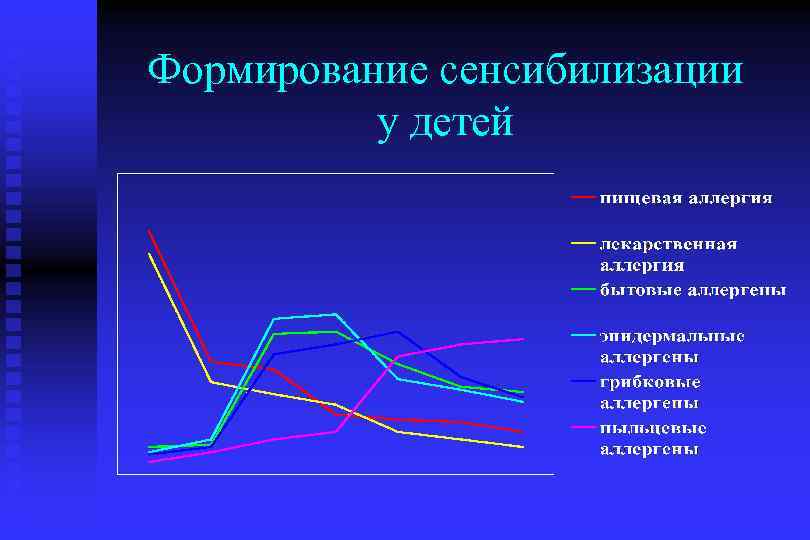 Формирование сенсибилизации у детей

пищевая аллергия

лекарственная аллергия

бытовые аллергены

эпидермальные аллергены

грибковые аллергены

пыльцевые аллергены